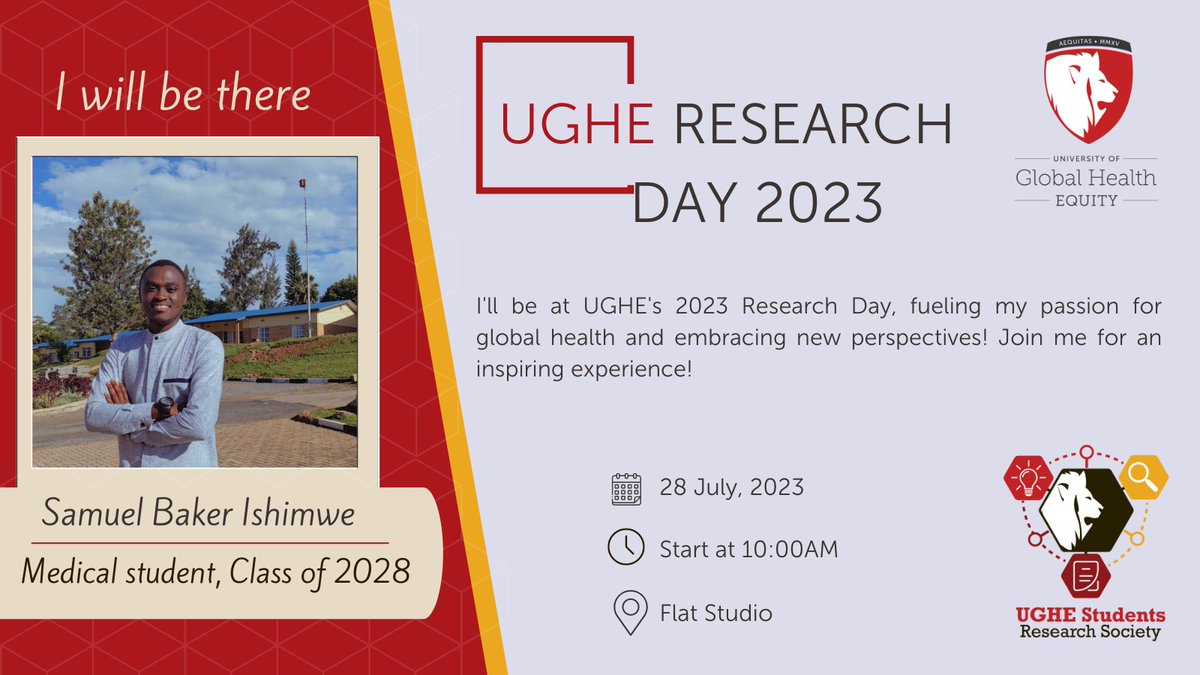 I will be there

Samuel Baker Ishimwe

Medical student, Class of 2028

UGHE RESEARCH DAY 2023

AEQUITAS • MMXV

UNIVERSITY OF Global Health EQUITY

I'll be at UGHE's 2023 Research Day, fueling my passion for global health and embracing new perspectives! Join me for an inspiring experience!

28 July, 2023

Start at 10:00AM

Flat Studio

UGHE Students Research Society